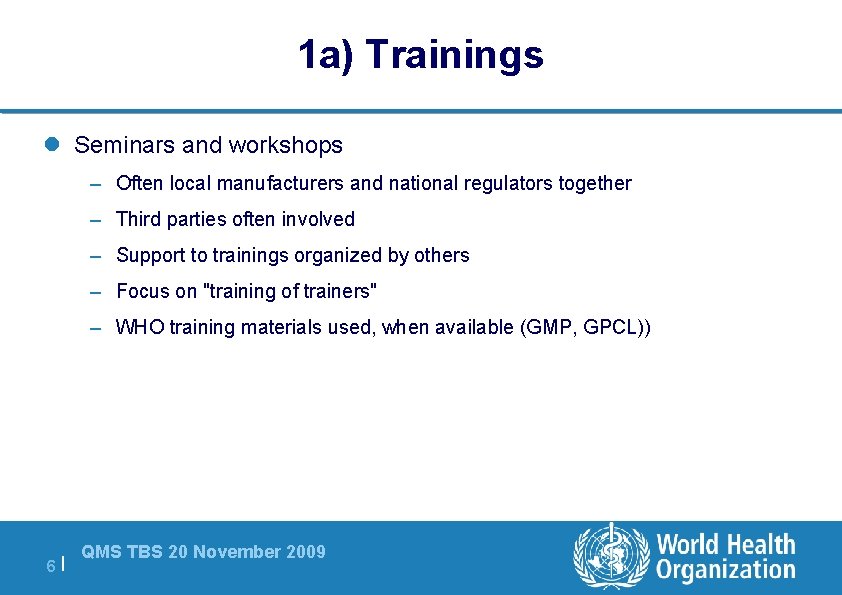 1a) Trainings

Seminars and workshops

– Often local manufacturers and national regulators together

– Third parties often involved

– Support to trainings organized by others

– Focus on "training of trainers"

– WHO training materials used, when available (GMP, GPCL))

6 | QMS TBS 20 November 2009

World Health Organization